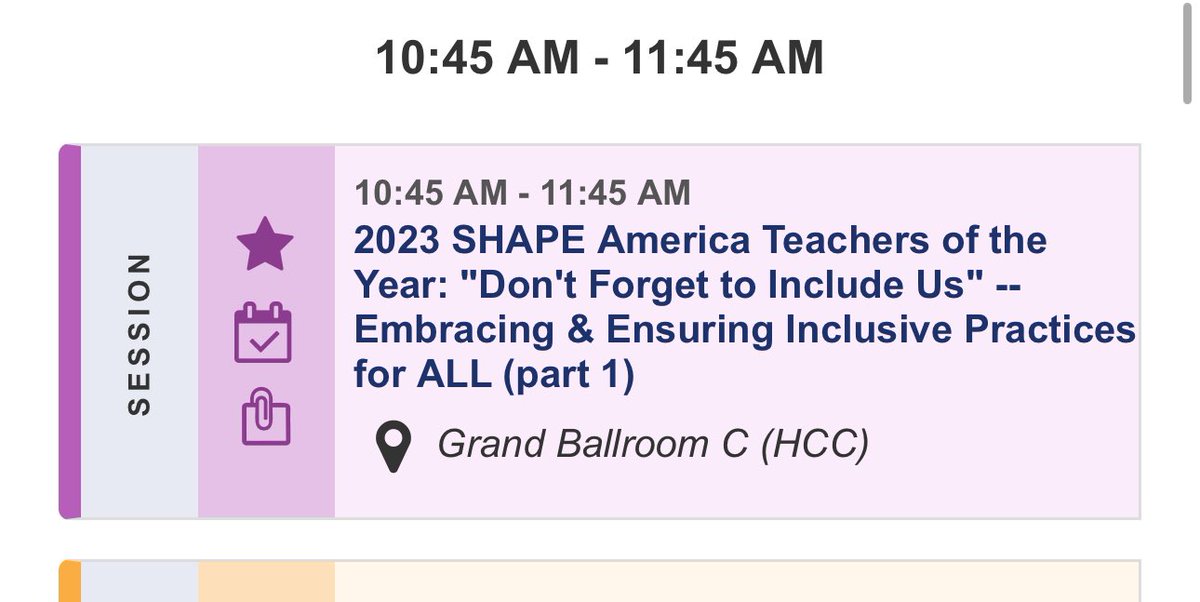 10:45 AM - 11:45 AM

SESSION

10:45 AM - 11:45 AM

2023 SHAPE America Teachers of the Year: "Don't Forget to Include Us" -- Embracing & Ensuring Inclusive Practices for ALL (part 1)

Grand Ballroom C (HCC)